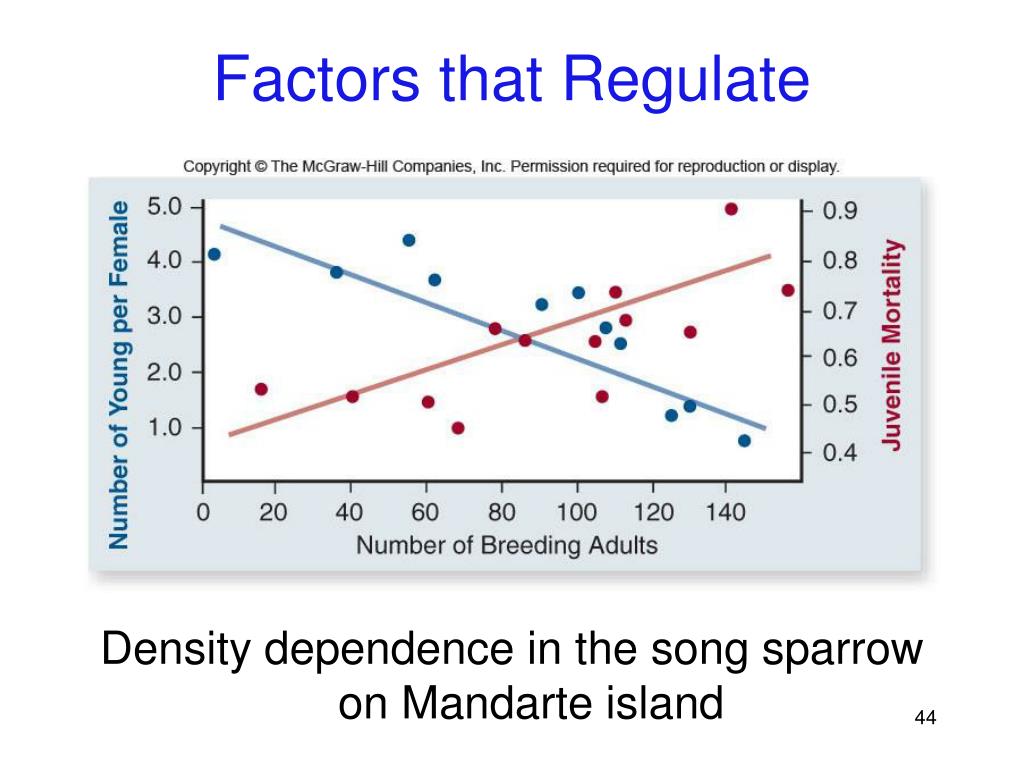 Factors that Regulate

Copyright © The McGraw-Hill Companies, Inc. Permission required for reproduction or display.

Number of Young per Female

5.0
4.0
3.0
2.0
1.0

0.9
0.8
0.7
0.6
0.5
0.4

Juvenile Mortality

0 20 40 60 80 100 120 140

Number of Breeding Adults

Density dependence in the song sparrow on Mandarte island

44